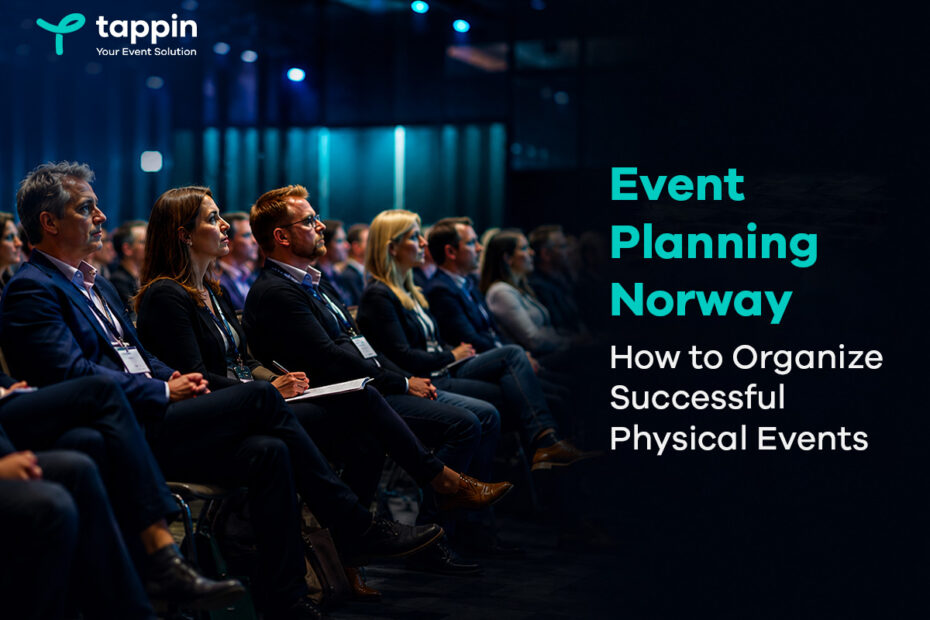 tappin
Your Event Solution

Event Planning Norway

How to Organize Successful Physical Events